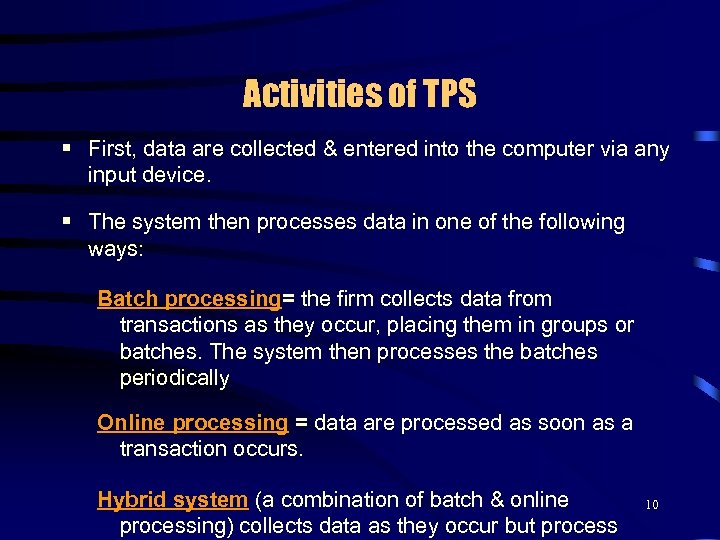 Activities of TPS

▪ First, data are collected & entered into the computer via any input device.

▪ The system then processes data in one of the following ways:

Batch processing= the firm collects data from transactions as they occur, placing them in groups or batches. The system then processes the batches periodically

Online processing = data are processed as soon as a transaction occurs.

Hybrid system (a combination of batch & online processing) collects data as they occur but process

10